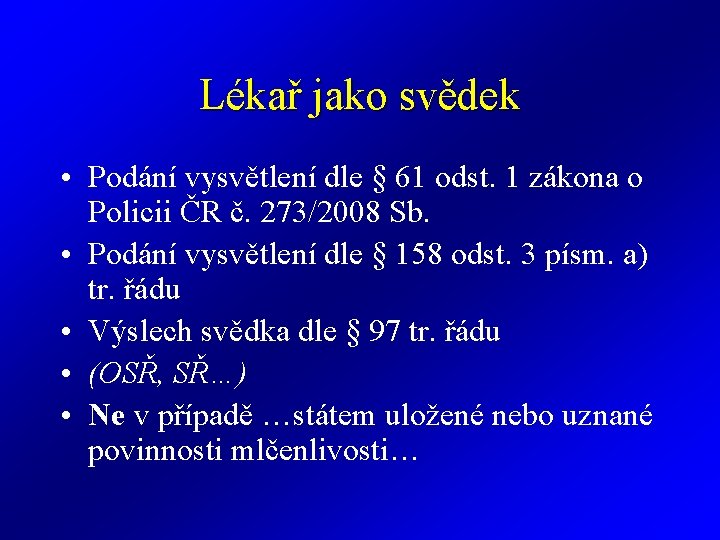 Lékař jako svědek

• Podání vysvětlení dle § 61 odst. 1 zákona o Policii ČR č. 273/2008 Sb.
• Podání vysvětlení dle § 158 odst. 3 písm. a) tr. řádu
• Výslech svědka dle § 97 tr. řádu
• (OSŘ, SŘ…)
• Ne v případě …státem uložené nebo uznané povinnosti mlčenlivosti…